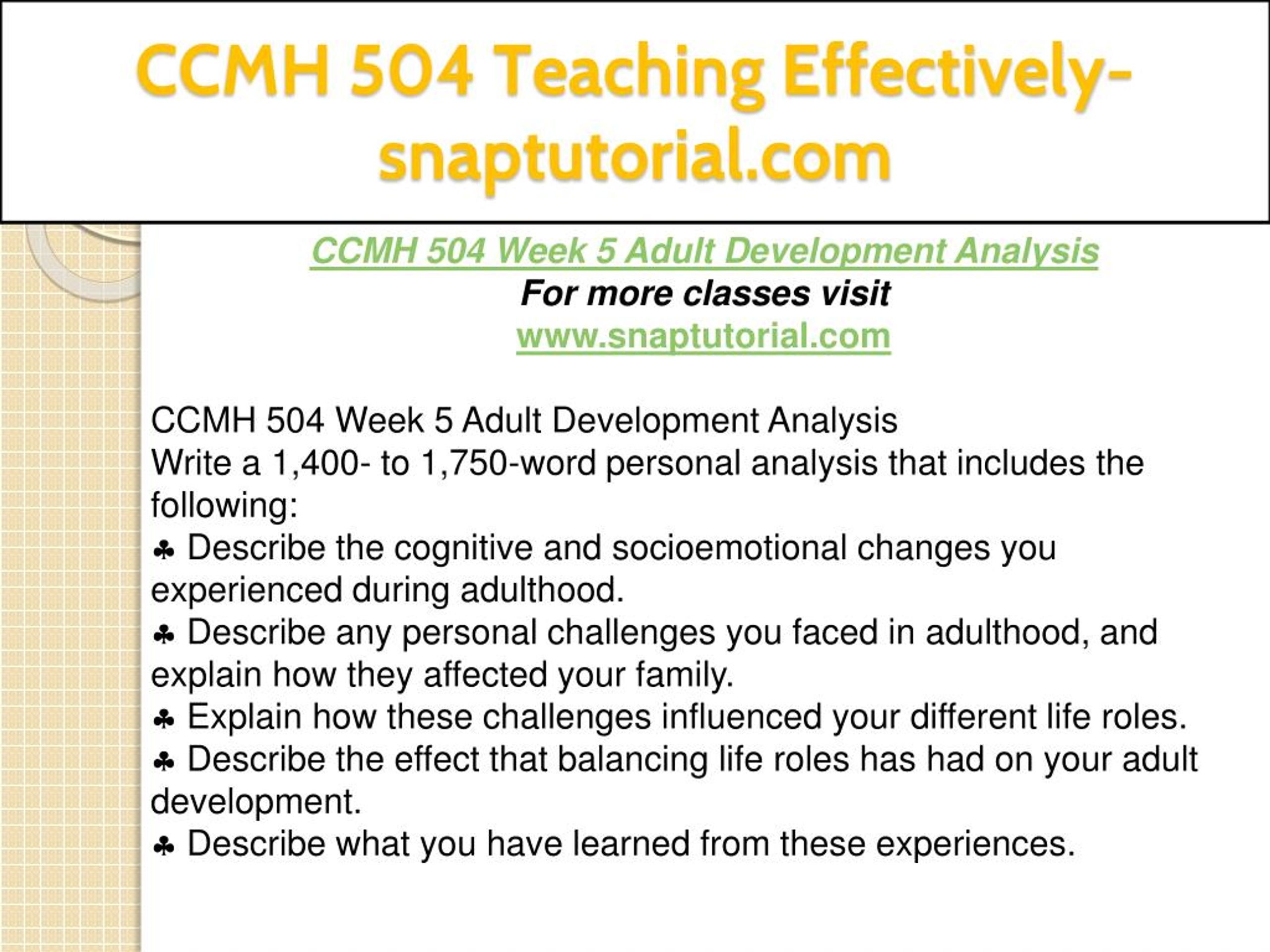 CCMH 504 Teaching Effectively-snaptutorial.com

CCMH 504 Week 5 Adult Development Analysis
For more classes visit
www.snaptutorial.com

CCMH 504 Week 5 Adult Development Analysis
Write a 1,400- to 1,750-word personal analysis that includes the following:
♣ Describe the cognitive and socioemotional changes you experienced during adulthood.
♣ Describe any personal challenges you faced in adulthood, and explain how they affected your family.
♣ Explain how these challenges influenced your different life roles.
♣ Describe the effect that balancing life roles has had on your adult development.
♣ Describe what you have learned from these experiences.